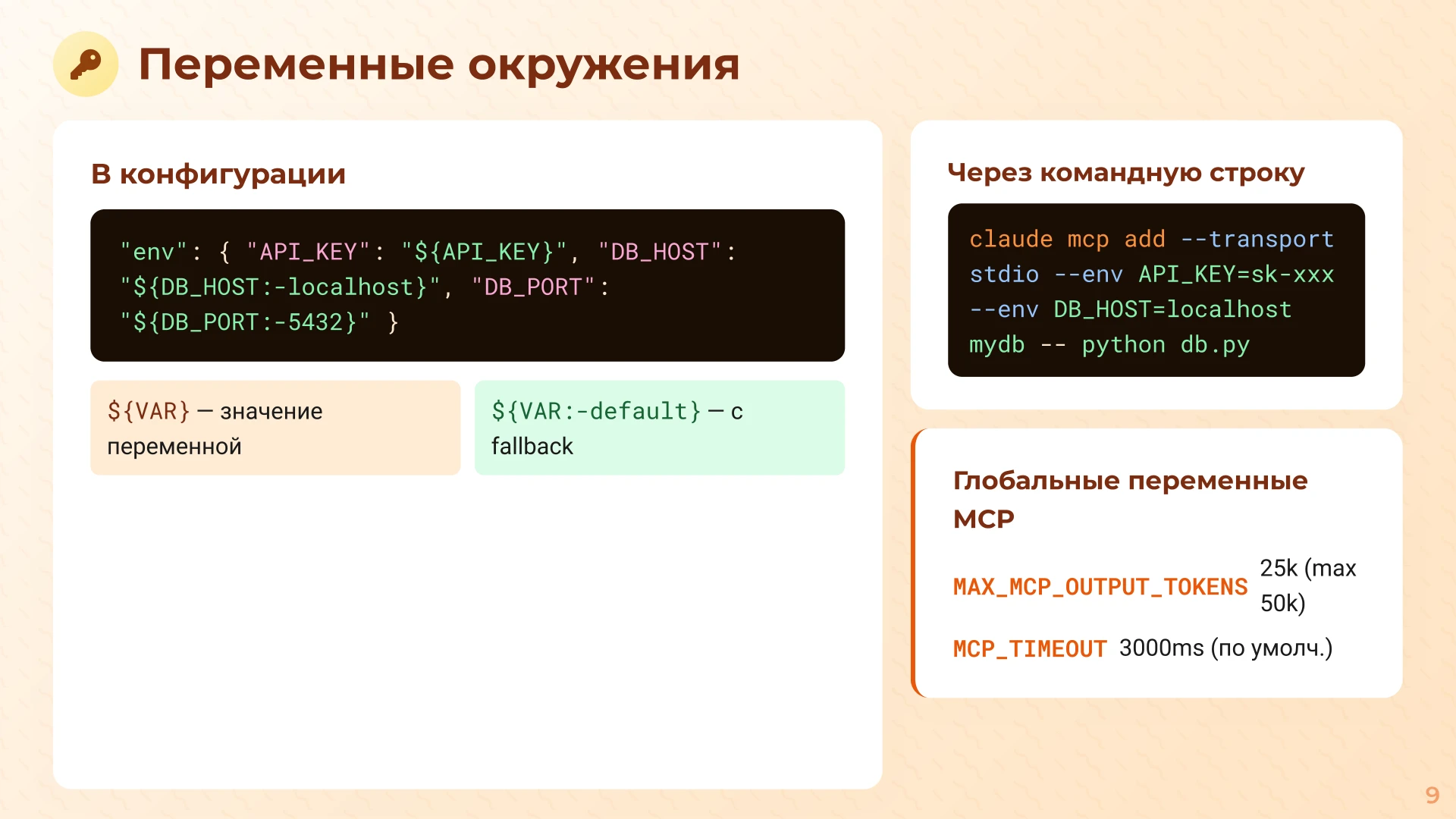 Переменные окружения

В конфигурации

"env": { "API_KEY": "${API_KEY}", "DB_HOST": "${DB_HOST:-localhost}", "DB_PORT": "${DB_PORT:-5432}" }

${VAR} — значение переменной

${VAR:-default} — с fallback

Через командную строку

claude mcp add --transport stdio --env API_KEY=sk-xxx --env DB_HOST=localhost mydb -- python db.py

Глобальные переменные MCP

MAX_MCP_OUTPUT_TOKENS 25k (max 50k)

MCP_TIMEOUT 3000ms (по умолч.)

9